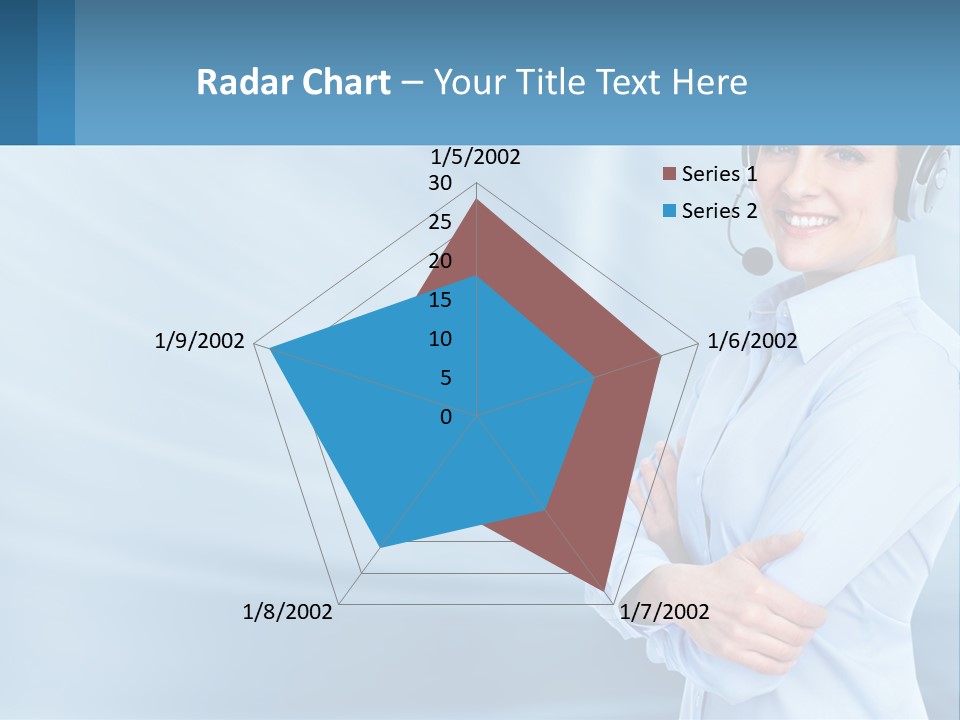 Radar Chart – Your Title Text Here

1/5/2002
30
25
20
15
10
5
0
1/6/2002
1/7/2002
1/8/2002
1/9/2002

Series 1
Series 2